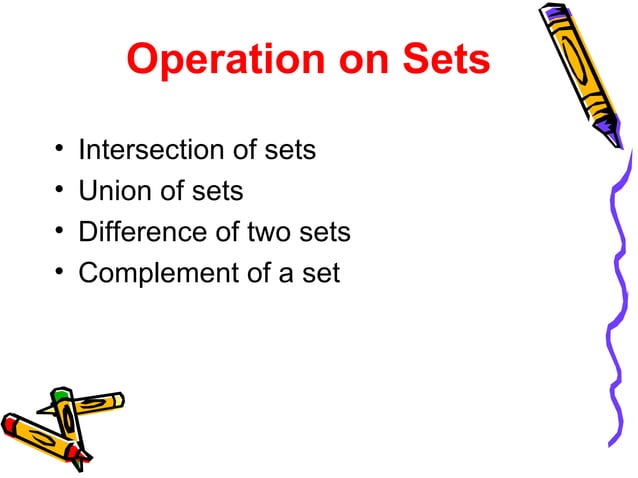 Operation on Sets

• Intersection of sets
• Union of sets
• Difference of two sets
• Complement of a set